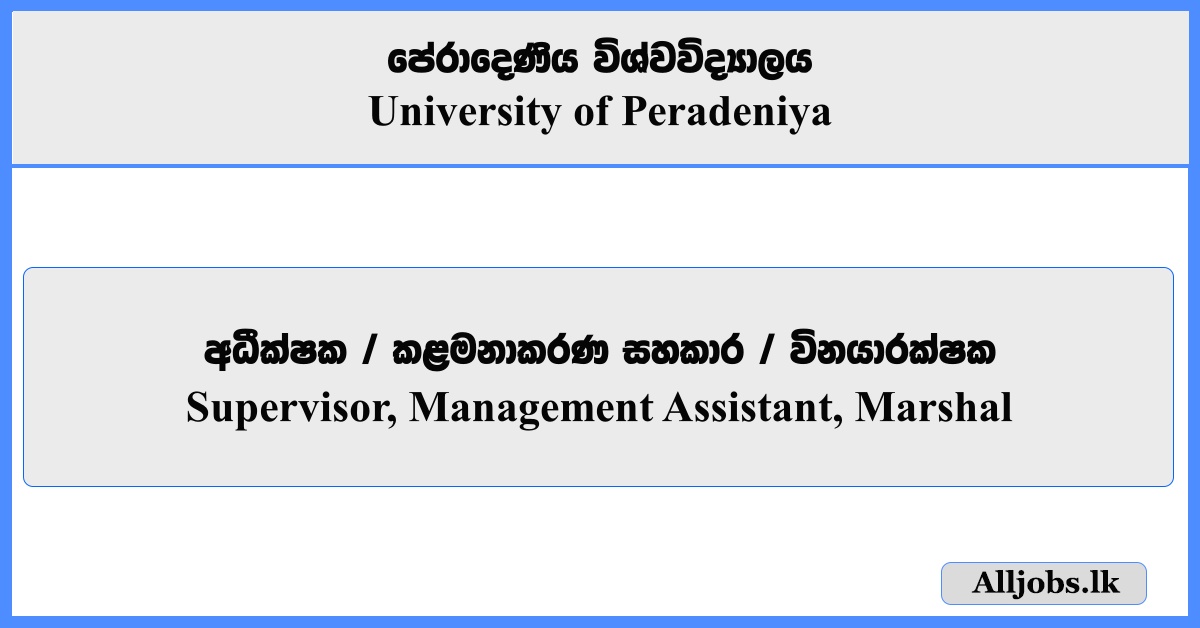 පේරාදෙණිය විශ්වවිද්‍යාලය
University of Peradeniya

අධීක්ෂක / කළමනාකරණ සහකාර / විනයාරක්ෂක
Supervisor, Management Assistant, Marshal

Alljobs.lk